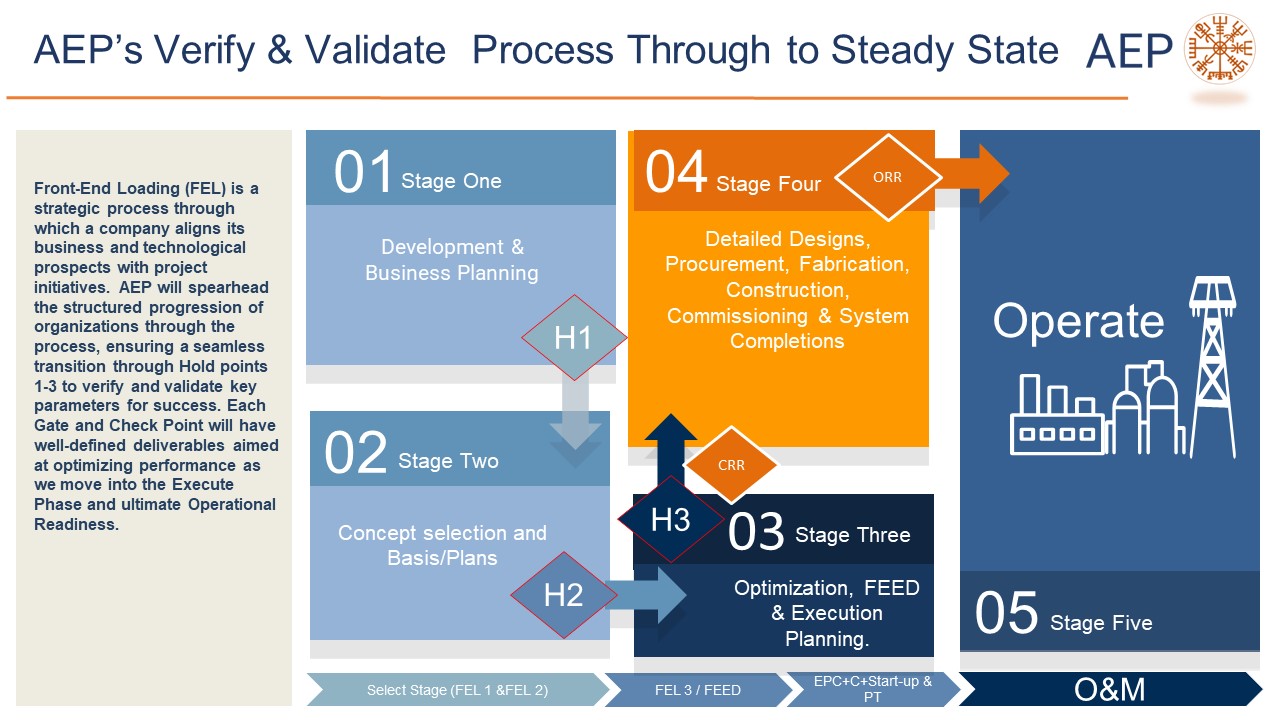 AEP's Verify & Validate Process Through to Steady State

AEP

Front-End Loading (FEL) is a strategic process through which a company aligns its business and technological prospects with project initiatives. AEP will spearhead the structured progression of organizations through the process, ensuring a seamless transition through Hold points 1-3 to verify and validate key parameters for success. Each Gate and Check Point will have well-defined deliverables aimed at optimizing performance as we move into the Execute Phase and ultimate Operational Readiness.

01 Stage One

Development & Business Planning

H1

02 Stage Two

Concept selection and Basis/Plans

H2

04 Stage Four

ORR

Detailed Designs, Procurement, Fabrication, Construction, Commissioning & System Completions

CRR

H3

03 Stage Three

Optimization, FEED & Execution Planning.

Operate

05 Stage Five

Select Stage (FEL 1 &FEL 2)

FEL 3 / FEED

EPC+C+Start-up & PT

O&M